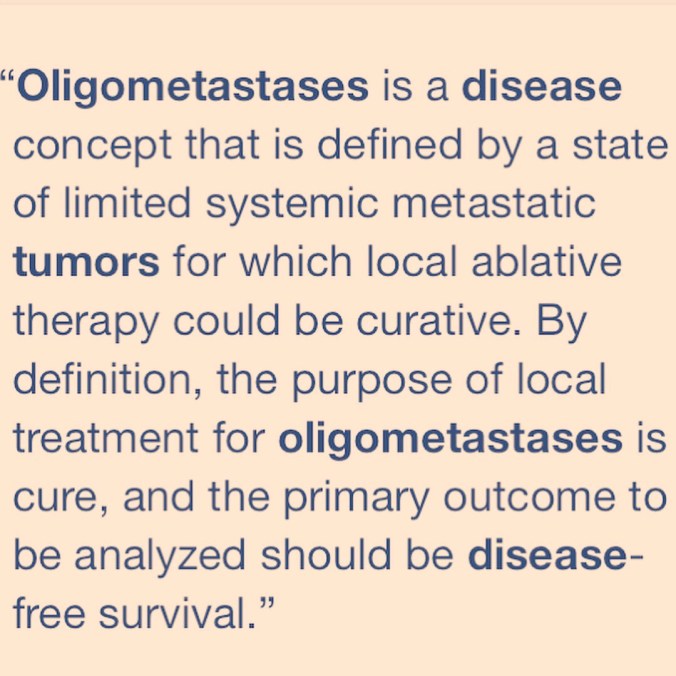 “Oligometastases is a disease concept that is defined by a state of limited systemic metastatic tumors for which local ablative therapy could be curative. By definition, the purpose of local treatment for oligometastases is cure, and the primary outcome to be analyzed should be disease-free survival.”